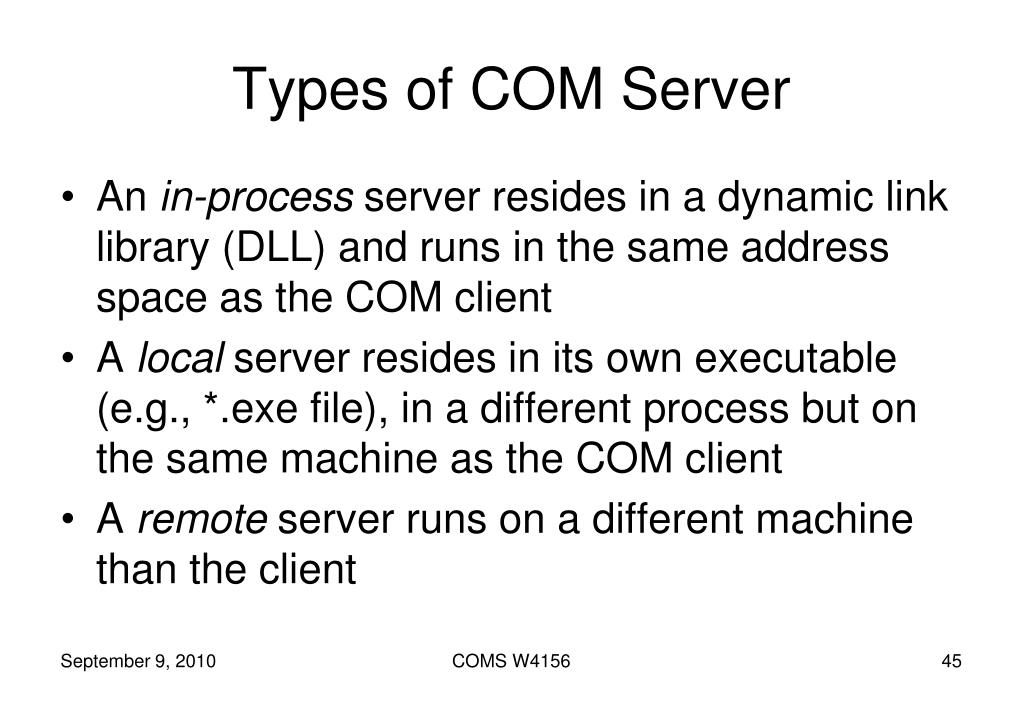 Types of COM Server

• An in-process server resides in a dynamic link library (DLL) and runs in the same address space as the COM client
• A local server resides in its own executable (e.g., *.exe file), in a different process but on the same machine as the COM client
• A remote server runs on a different machine than the client

September 9, 2010 COMS W4156 45